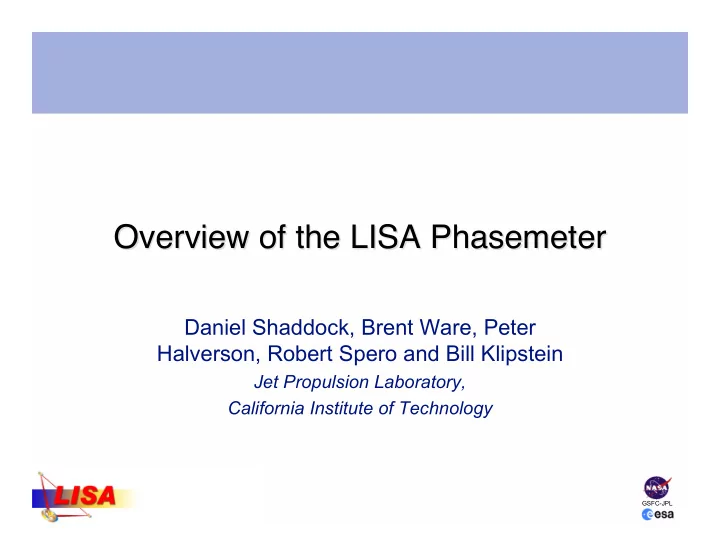 Overview of the LISA Phasemeter

Daniel Shaddock, Brent Ware, Peter Halverson, Robert Spero and Bill Klipstein
Jet Propulsion Laboratory,
California Institute of Technology

LISA

NASA
GSFC-JPL
esa